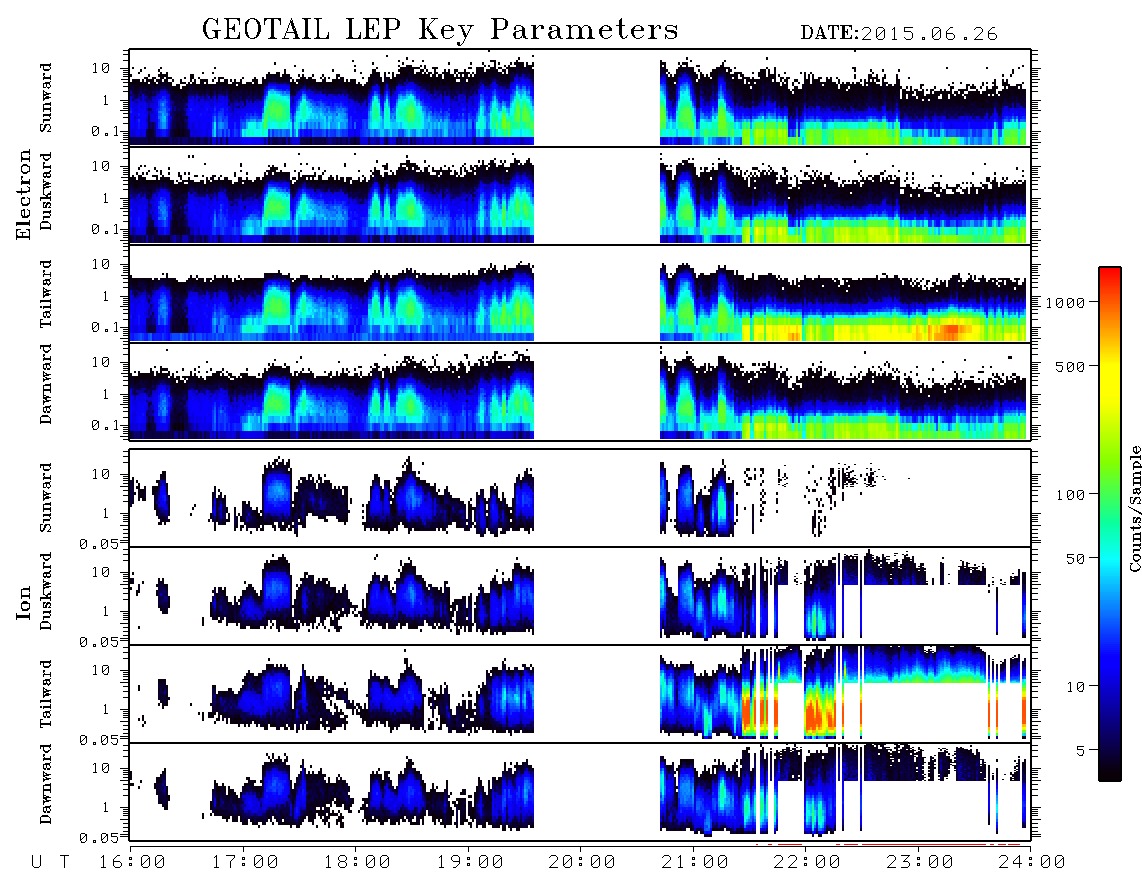 GEOTAIL LEP Key Parameters

DATE:2015.06.26

Electron

Sunward
10
1
0.1

Duskward
10
1
0.1

Tailward
10
1
0.1

Dawnward
10
1
0.1

Ion

Sunward
10
1
0.05

Duskward
10
1
0.05

Tailward
10
1
0.05

Dawnward
10
1
0.05

1000
500
100
50
10
5
Counts/Sample

U T 16:00 17:00 18:00 19:00 20:00 21:00 22:00 23:00 24:00